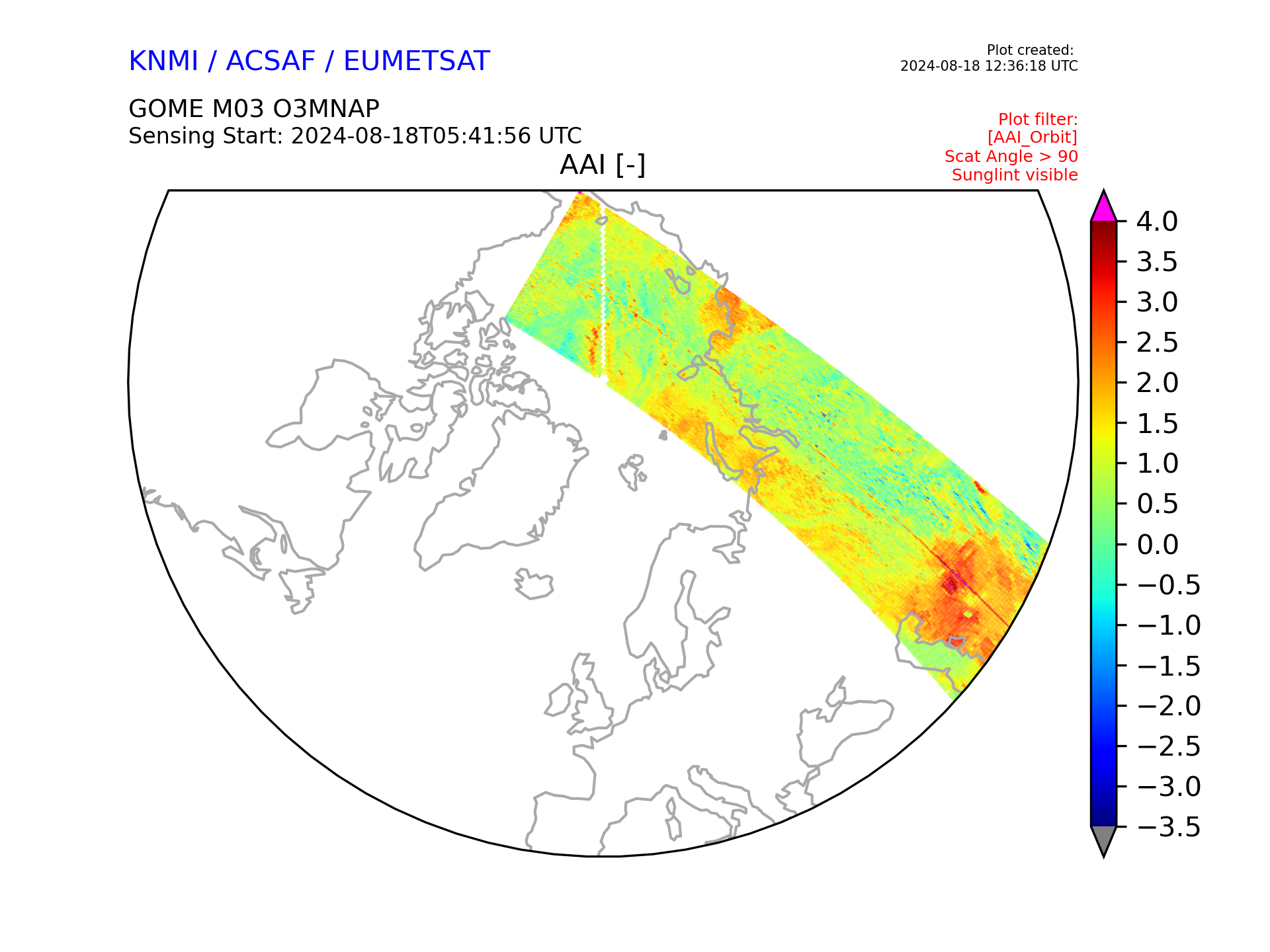 KNMI / ACSAF / EUMETSAT

Plot created:
2024-08-18 12:36:18 UTC

GOME M03 O3MNAP
Sensing Start: 2024-08-18T05:41:56 UTC

Plot filter:
[AAI_Orbit]
Scat Angle > 90
Sunglint visible

AAI [-]

4.0
3.5
3.0
2.5
2.0
1.5
1.0
0.5
0.0
−0.5
−1.0
−1.5
−2.0
−2.5
−3.0
−3.5